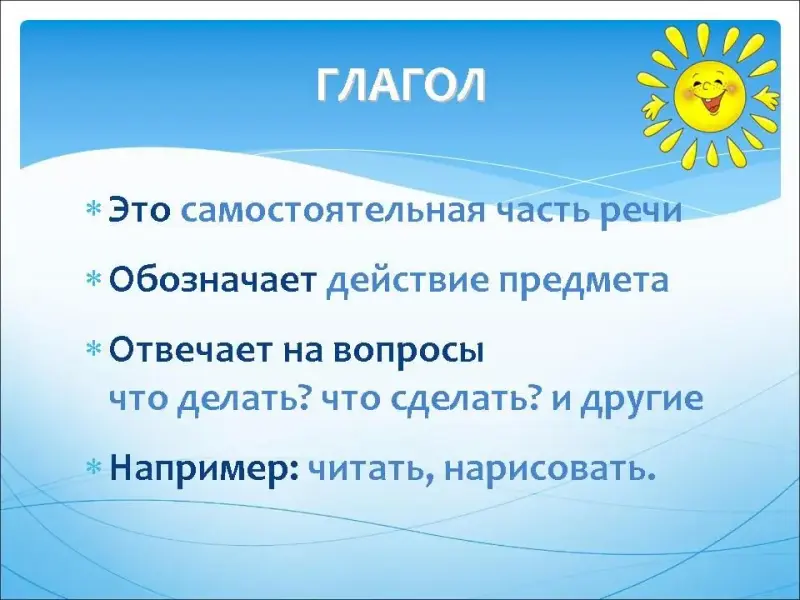 ГЛАГОЛ

* Это самостоятельная часть речи

* Обозначает действие предмета

* Отвечает на вопросы что делать? что сделать? и другие

* Например: читать, нарисовать.